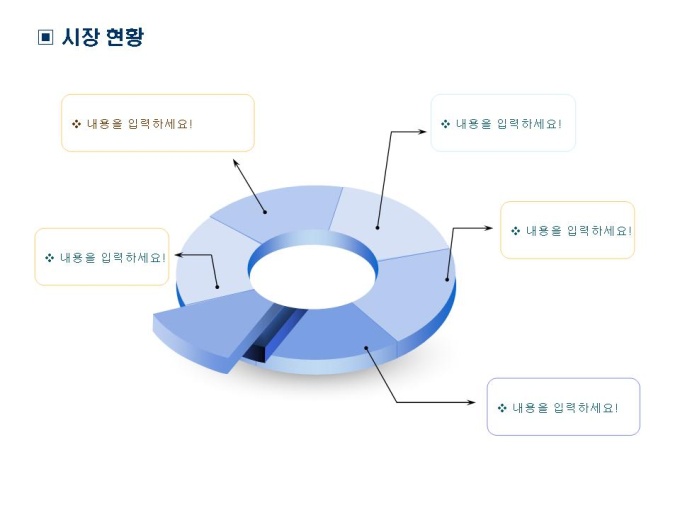 ▣ 시장 현황

❖ 내용을 입력하세요!

❖ 내용을 입력하세요!

❖ 내용을 입력하세요!

❖ 내용을 입력하세요!

❖ 내용을 입력하세요!